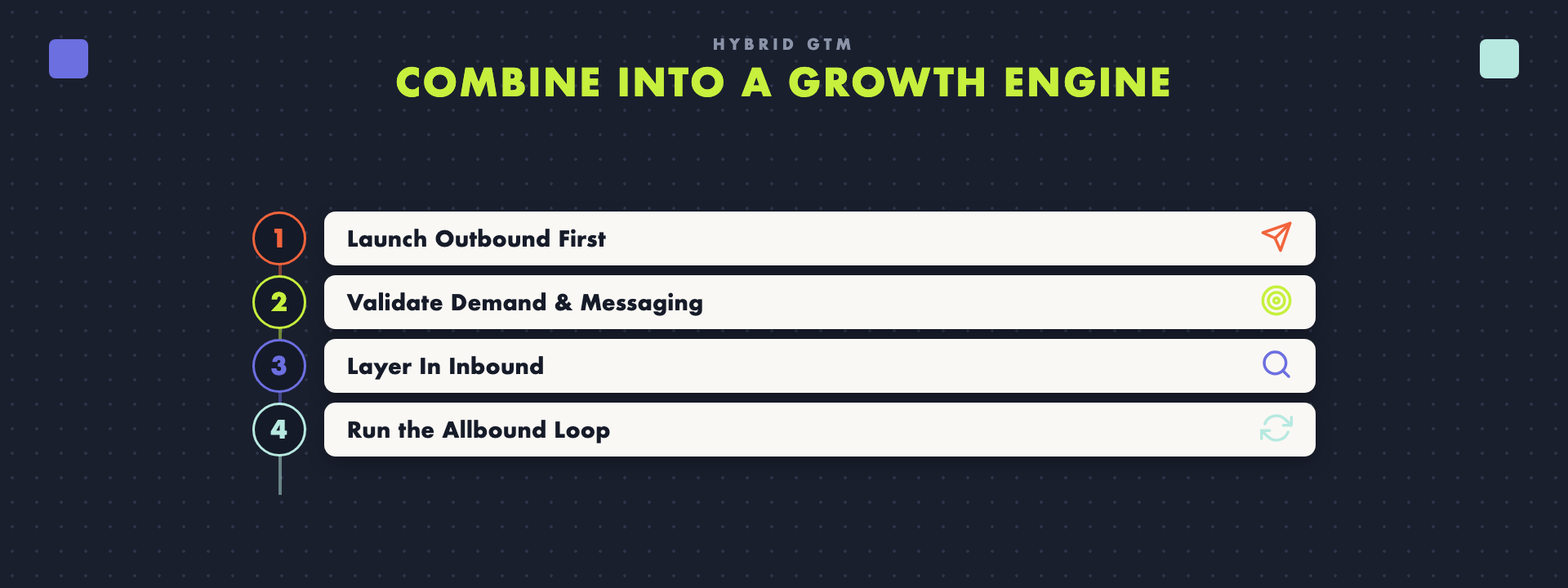 HYBRID GTM

COMBINE INTO A GROWTH ENGINE

1 Launch Outbound First

2 Validate Demand & Messaging

3 Layer In Inbound

4 Run the Allbound Loop